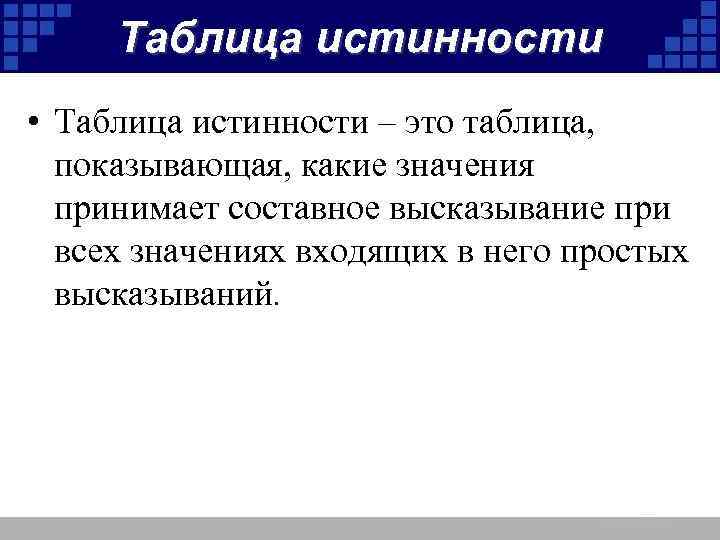 Таблица истинности

• Таблица истинности – это таблица, показывающая, какие значения принимает составное высказывание при всех значениях входящих в него простых высказываний.